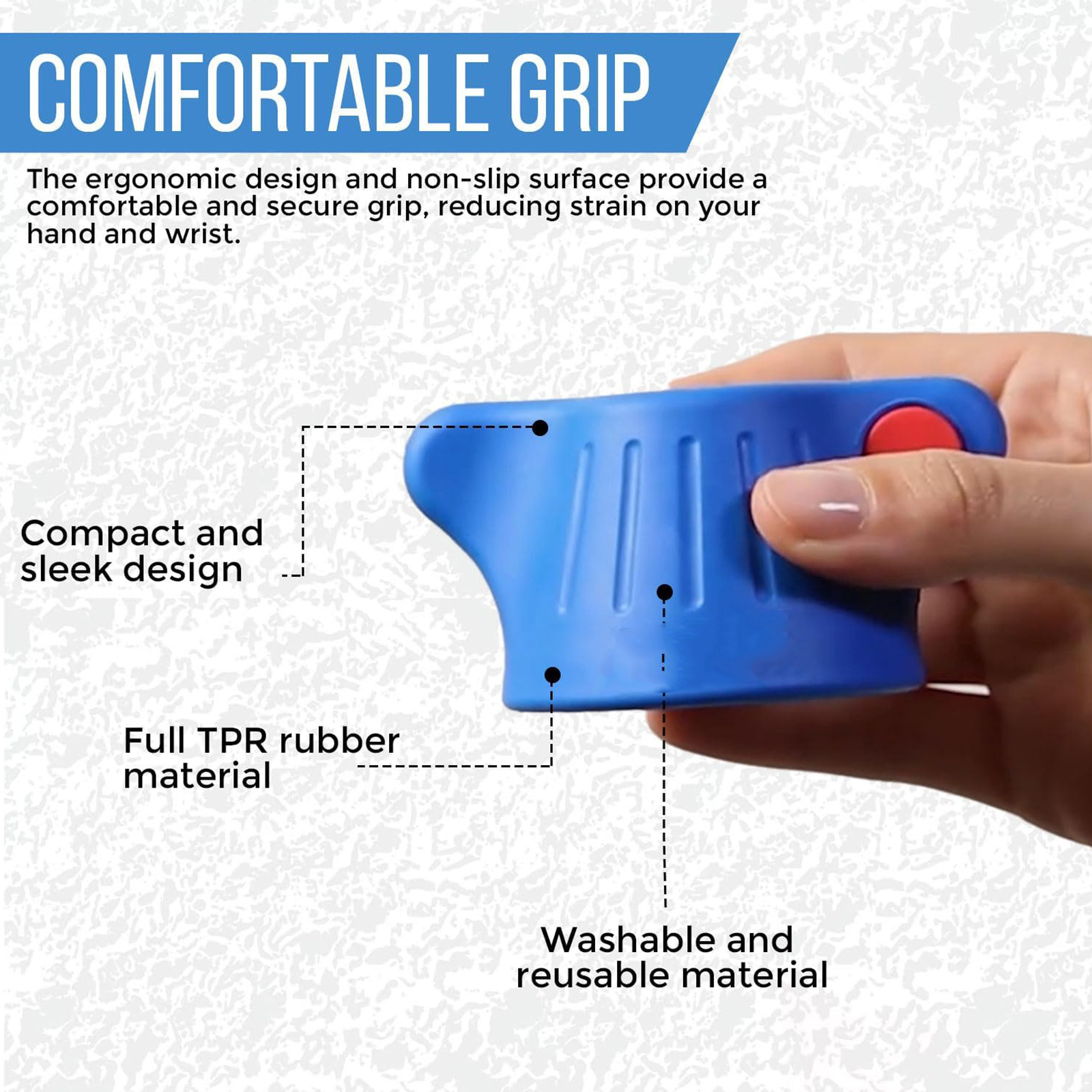 COMFORTABLE GRIP

The ergonomic design and non-slip surface provide a comfortable and secure grip, reducing strain on your hand and wrist.

Compact and sleek design

Full TPR rubber material

Washable and reusable material